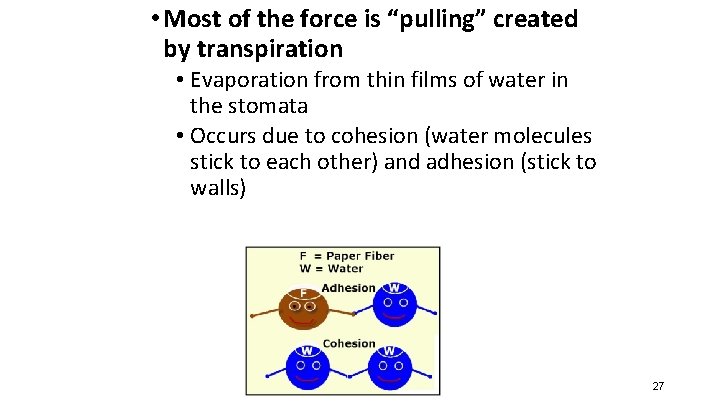 • Most of the force is “pulling” created by transpiration

• Evaporation from thin films of water in the stomata

• Occurs due to cohesion (water molecules stick to each other) and adhesion (stick to walls)

F = Paper Fiber
W = Water

F
Adhesion
W

W
Cohesion
W

27